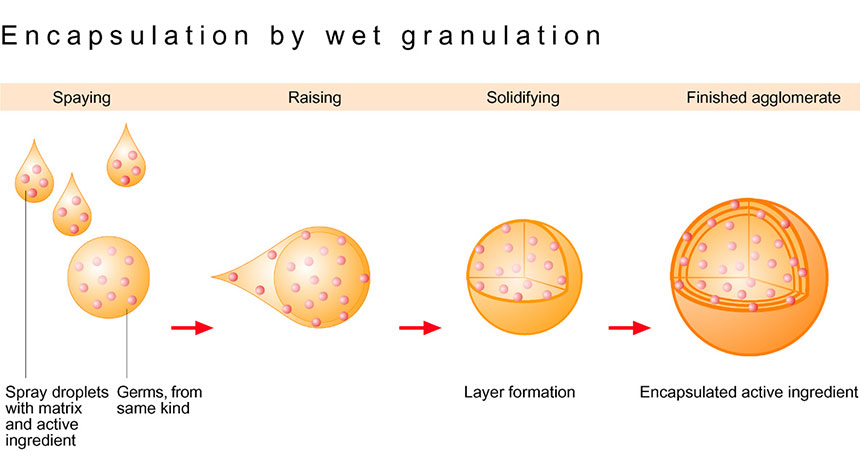 Encapsulation by wet granulation

Spaying

Raising

Solidifying

Finished agglomerate

Spray droplets with matrix and active ingredient

Germs, from same kind

Layer formation

Encapsulated active ingredient